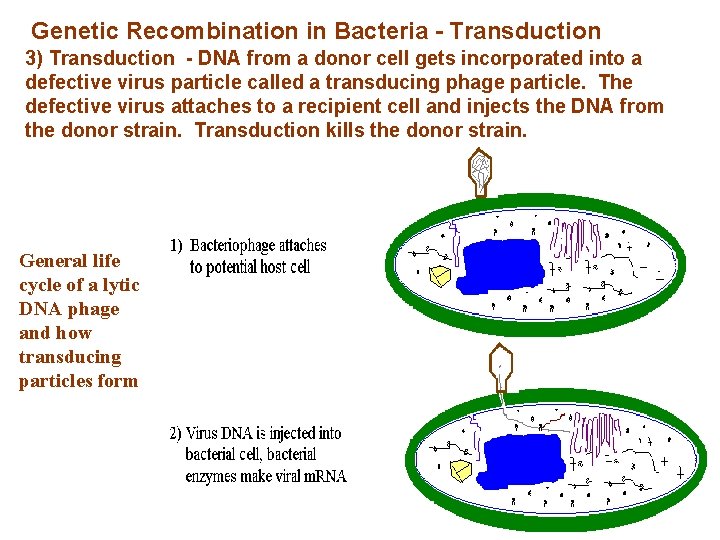 Genetic Recombination in Bacteria - Transduction

3) Transduction - DNA from a donor cell gets incorporated into a defective virus particle called a transducing phage particle. The defective virus attaches to a recipient cell and injects the DNA from the donor strain. Transduction kills the donor strain.

General life cycle of a lytic DNA phage and how transducing particles form

1) Bacteriophage attaches to potential host cell

2) Virus DNA is injected into bacterial cell, bacterial enzymes make viral mRNA